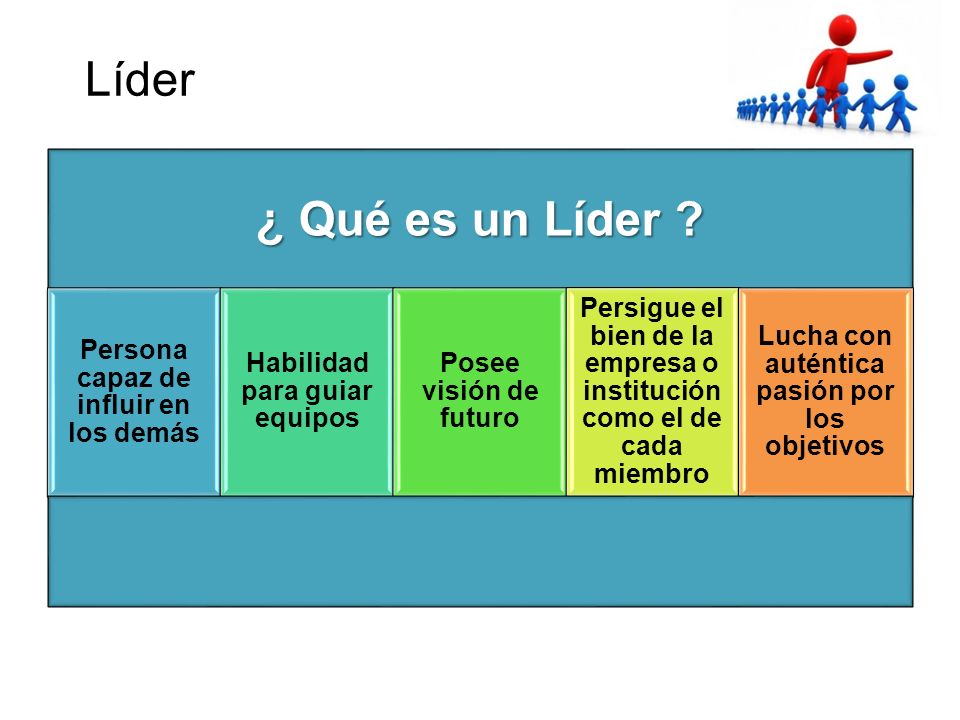 Líder

¿ Qué es un Líder ?

Persona capaz de influir en los demás

Habilidad para guiar equipos

Posee visión de futuro

Persigue el bien de la empresa o institución como el de cada miembro

Lucha con auténtica pasión por los objetivos